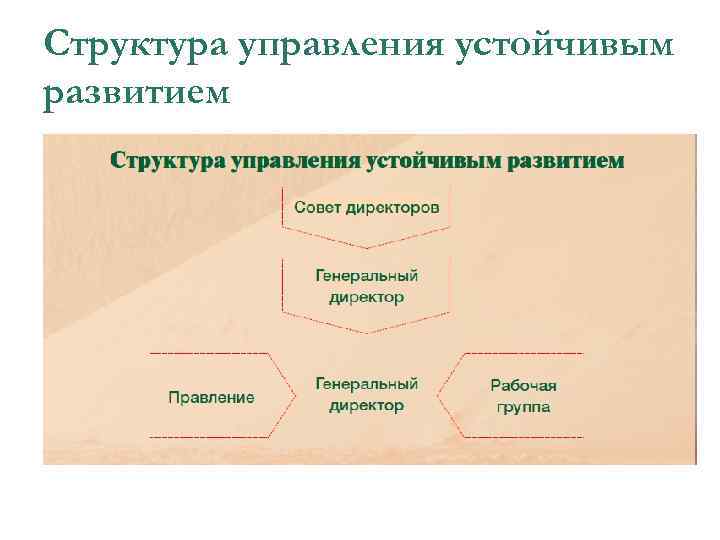 Структура управления устойчивым развитием

Структура управления устойчивым развитием

Совет директоров

Генеральный директор

Правление

Генеральный директор

Рабочая группа